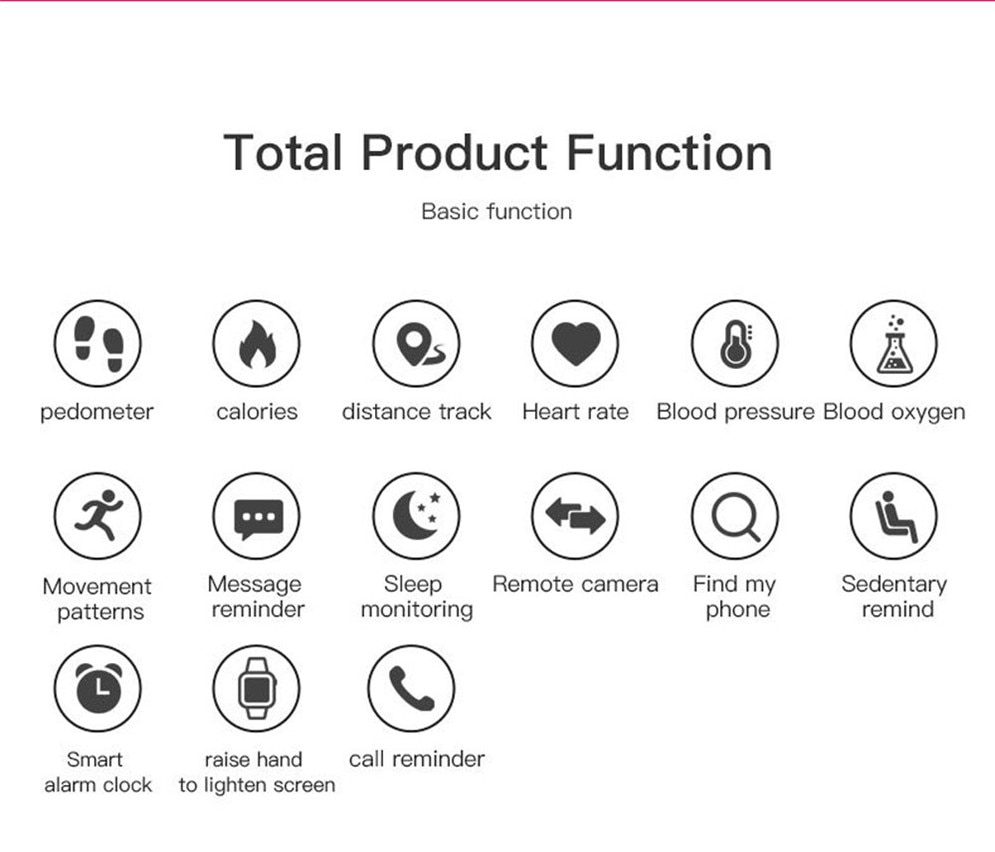 Total Product Function

Basic function

pedometer
calories
distance track
Heart rate
Blood pressure
Blood oxygen

Movement patterns
Message reminder
Sleep monitoring
Remote camera
Find my phone
Sedentary remind

Smart alarm clock
raise hand to lighten screen
call reminder